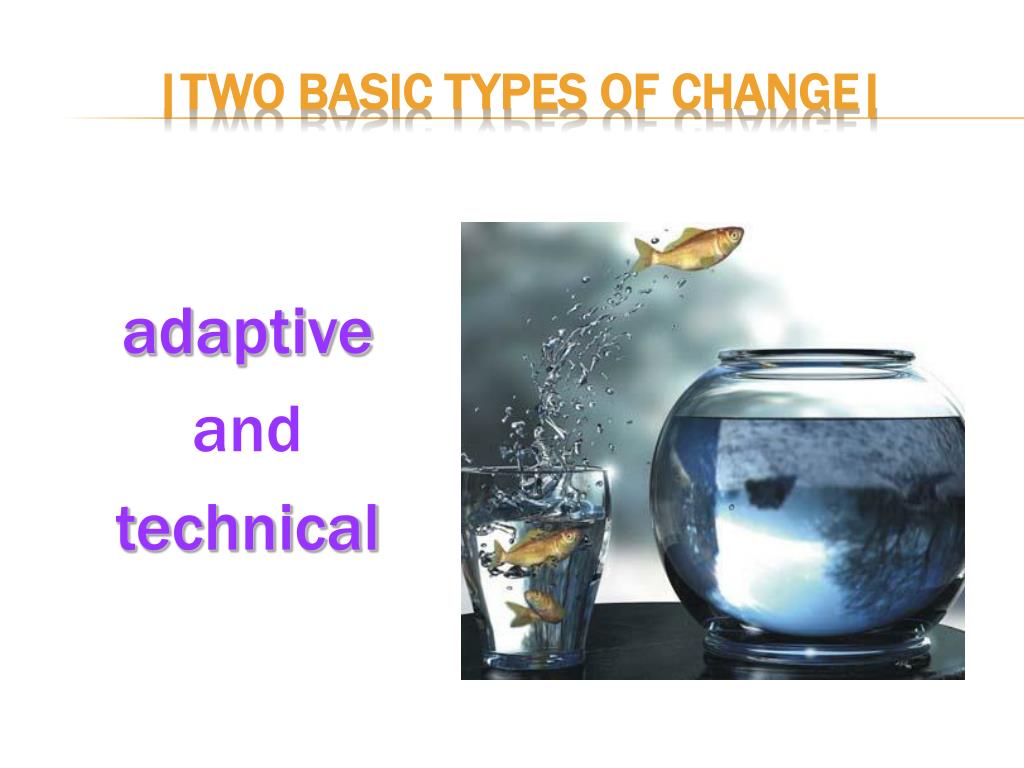 |TWO BASIC TYPES OF CHANGE|

adaptive

and

technical